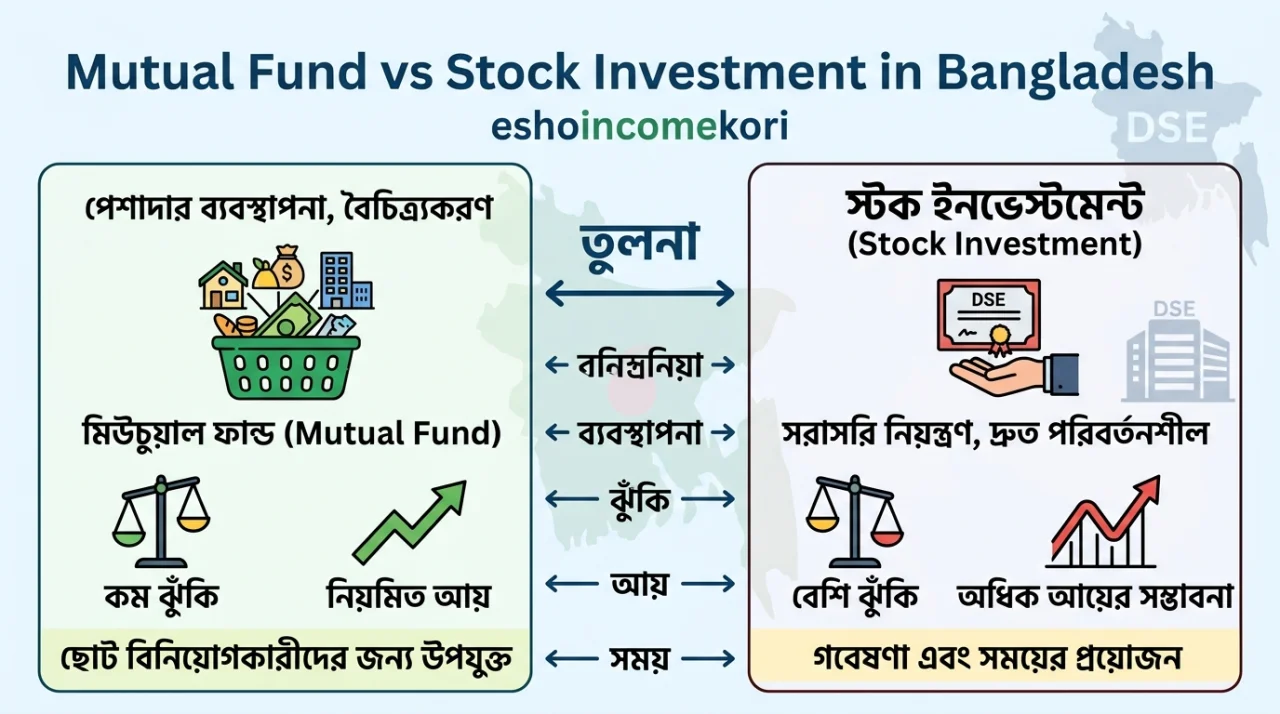 Mutual Fund vs Stock Investment in Bangladesh
eshoincomekori

DSE

পেশাদার ব্যবস্থাপনা, বৈচিত্র্যকরণ

মিউচুয়াল ফান্ড (Mutual Fund)

কম ঝুঁকি

নিয়মিত আয়

ছোট বিনিয়োগকারীদের জন্য উপযুক্ত

তুলনা

বনিস্ত্রনিয়া

ব্যবস্থাপনা

ঝুঁকি

আয়

সময়

স্টক ইনভেস্টমেন্ট
(Stock Investment)

DSE

DSE

সরাসরি নিয়ন্ত্রণ, দ্রুত পরিবর্তনশীল

বেশি ঝুঁকি

অধিক আয়ের সম্ভাবনা

গবেষণা এবং সময়ের প্রয়োজন